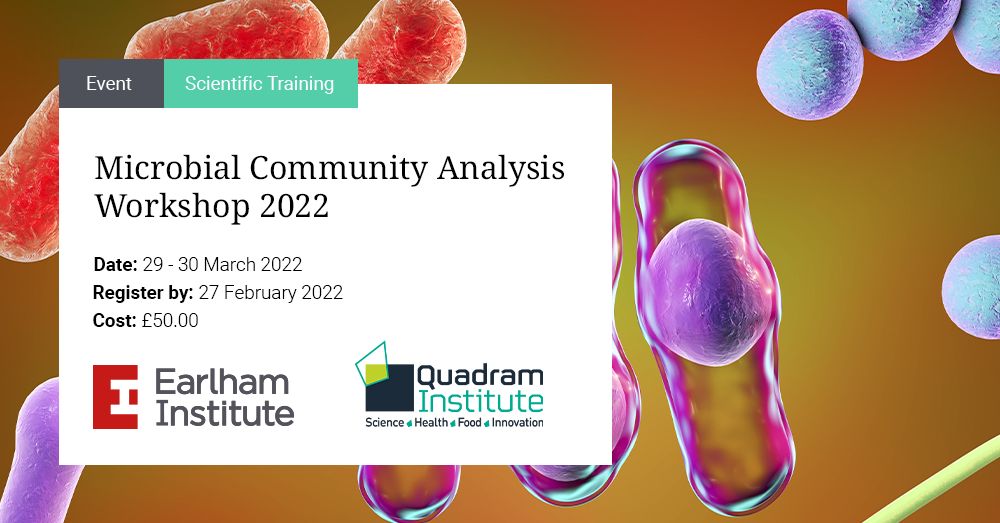 Event Scientific Training

Microbial Community Analysis Workshop 2022

**Date:** 29 - 30 March 2022
**Register by:** 27 February 2022
**Cost:** £50.00

Earlham Institute

Quadram Institute
Science Health Food Innovation